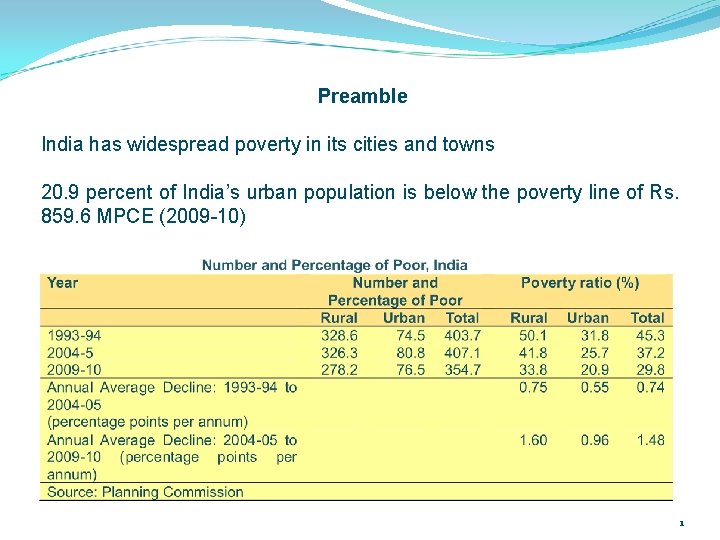 Preamble

India has widespread poverty in its cities and towns

20.9 percent of India's urban population is below the poverty line of Rs. 859.6 MPCE (2009-10)

Number and Percentage of Poor, India

| Year | Number and Percentage of Poor | | | Poverty ratio (%) | | |
|---|---|---|---|---|---|---|
| | Rural | Urban | Total | Rural | Urban | Total |
| 1993-94 | 328.6 | 74.5 | 403.7 | 50.1 | 31.8 | 45.3 |
| 2004-5 | 326.3 | 80.8 | 407.1 | 41.8 | 25.7 | 37.2 |
| 2009-10 | 278.2 | 76.5 | 354.7 | 33.8 | 20.9 | 29.8 |
| Annual Average Decline: 1993-94 to 2004-05 (percentage points per annum) | | | | 0.75 | 0.55 | 0.74 |
| Annual Average Decline: 2004-05 to 2009-10 (percentage points per annum) | | | | 1.60 | 0.96 | 1.48 |
| Source: Planning Commission | | | | | | |

1